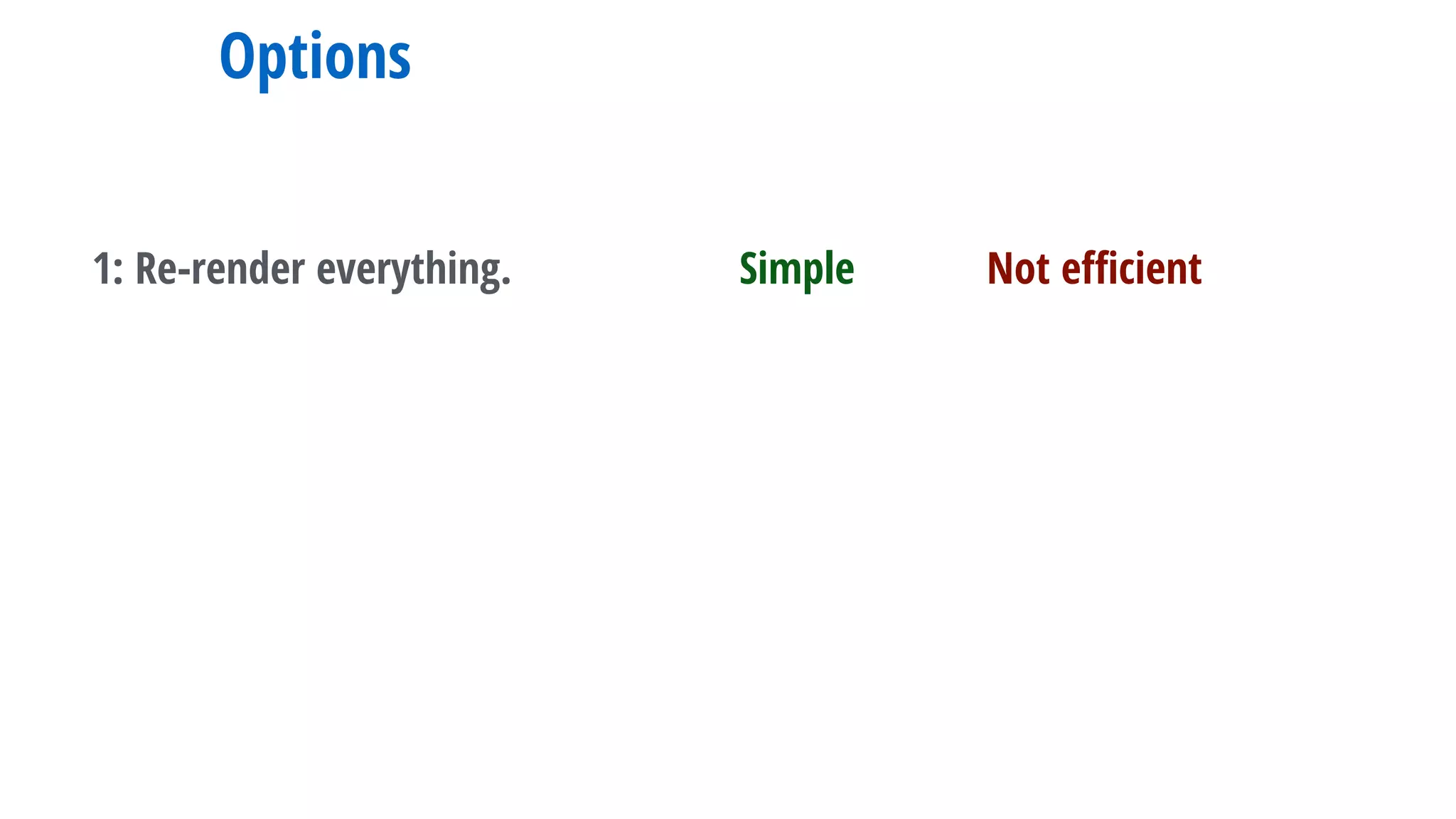 Options

1: Re-render everything. Simple Not efficient